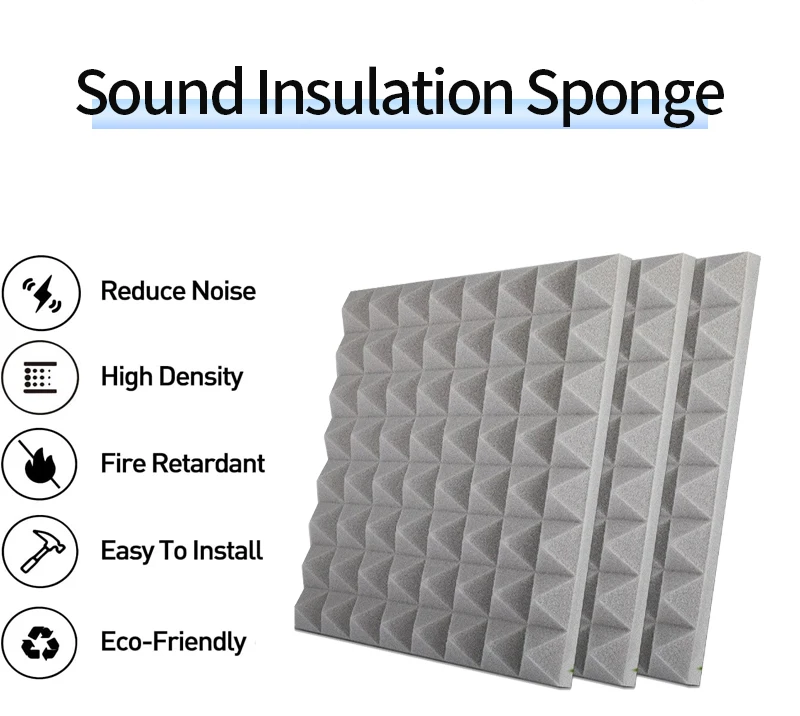 Sound Insulation Sponge

Reduce Noise

High Density

Fire Retardant

Easy To Install

Eco-Friendly